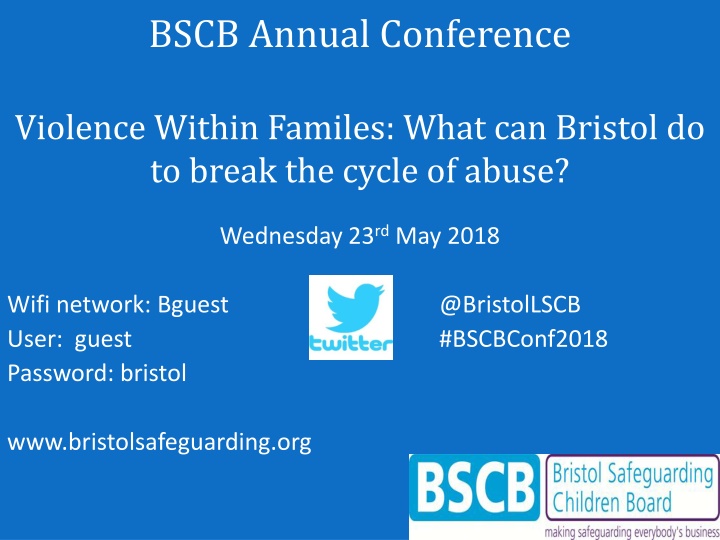 BSCB Annual Conference

Violence Within Familes: What can Bristol do to break the cycle of abuse?

Wednesday 23$^{rd}$ May 2018

Wifi network: Bguest
User: guest
Password: bristol

twitter

@BristolLSCB
#BSCBConf2018

www.bristolsafeguarding.org

BSCB Bristol Safeguarding Children Board
making safeguarding everybody's business